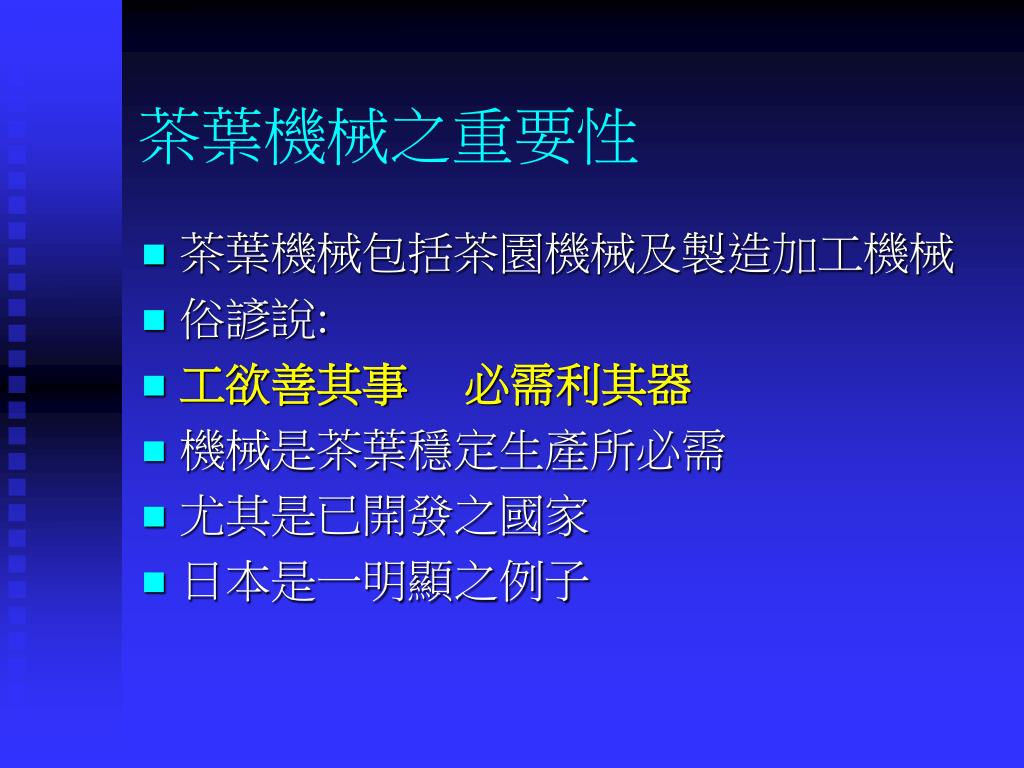 茶葉機械之重要性

- 茶葉機械包括茶園機械及製造加工機械
- 俗諺說:
- 工欲善其事　必需利其器
- 機械是茶葉穩定生產所必需
- 尤其是已開發之國家
- 日本是一明顯之例子